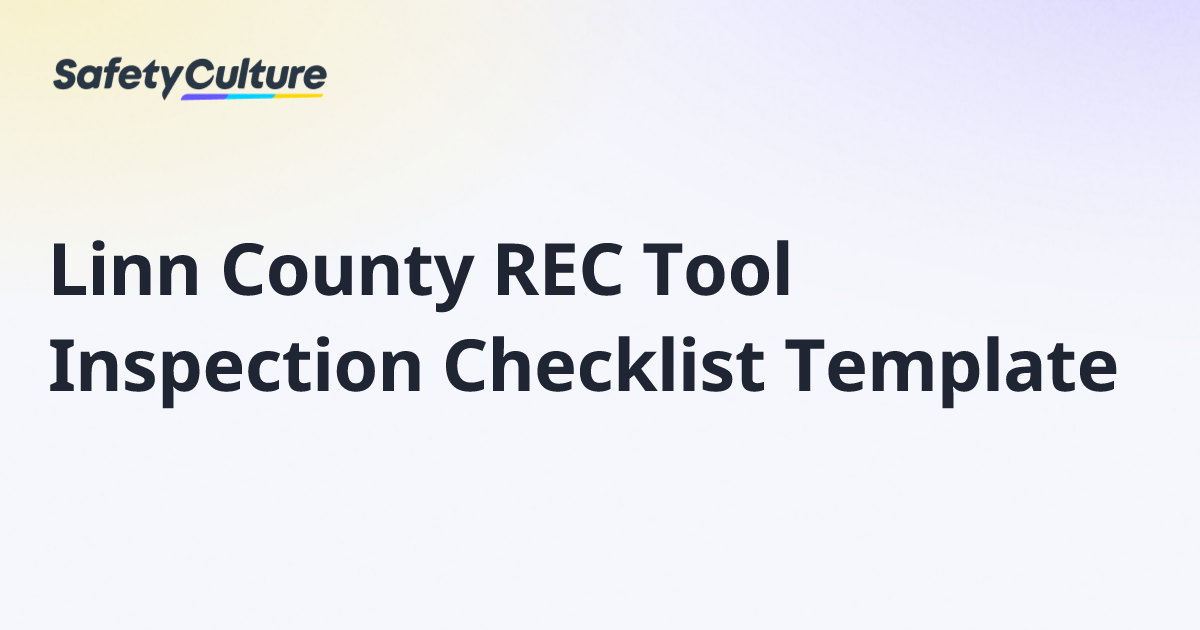 SafetyCulture

Linn County REC Tool Inspection Checklist Template